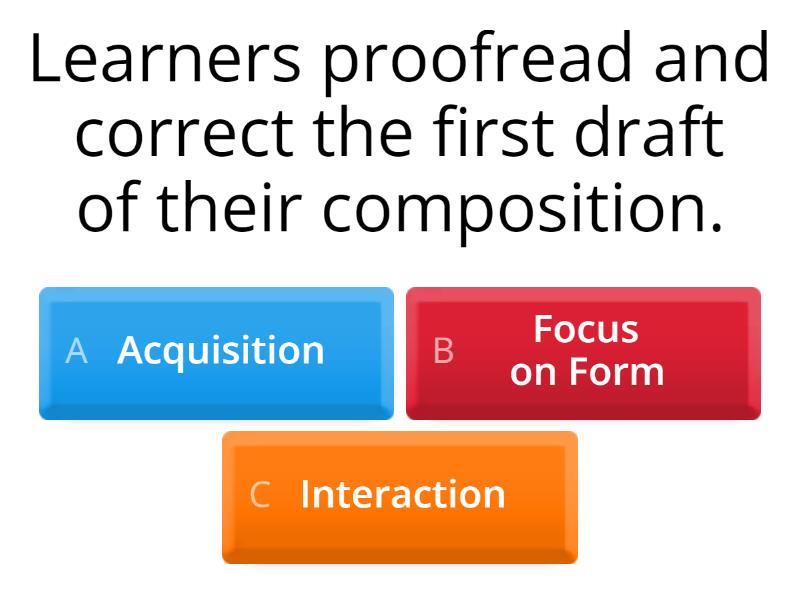 Learners proofread and correct the first draft of their composition.

A Acquisition

B Focus on Form

C Interaction